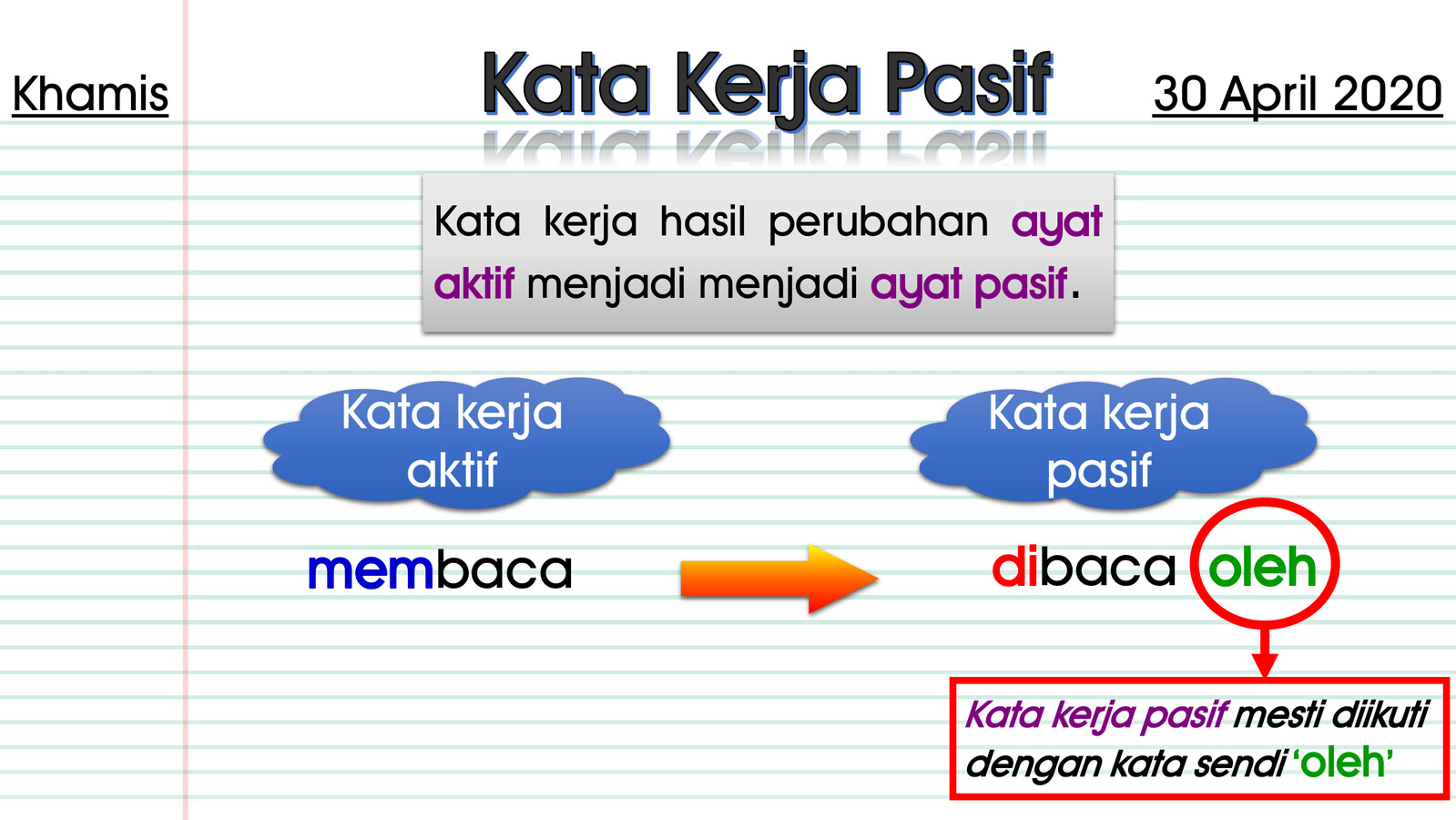 Khamis

Kata Kerja Pasif

30 April 2020

Kata kerja hasil perubahan ayat aktif menjadi menjadi ayat pasif.

Kata kerja aktif

Kata kerja pasif

membaca

dibaca oleh

Kata kerja pasif mesti diikuti dengan kata sendi 'oleh'